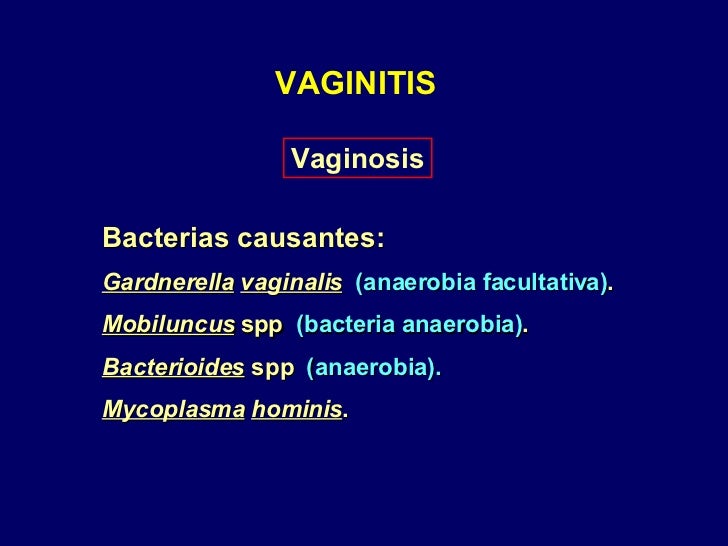 VAGINITIS

Vaginosis

Bacterias causantes:

Gardnerella vaginalis (anaerobia facultativa).

Mobiluncus spp (bacteria anaerobia).

Bacterioides spp (anaerobia).

Mycoplasma hominis.